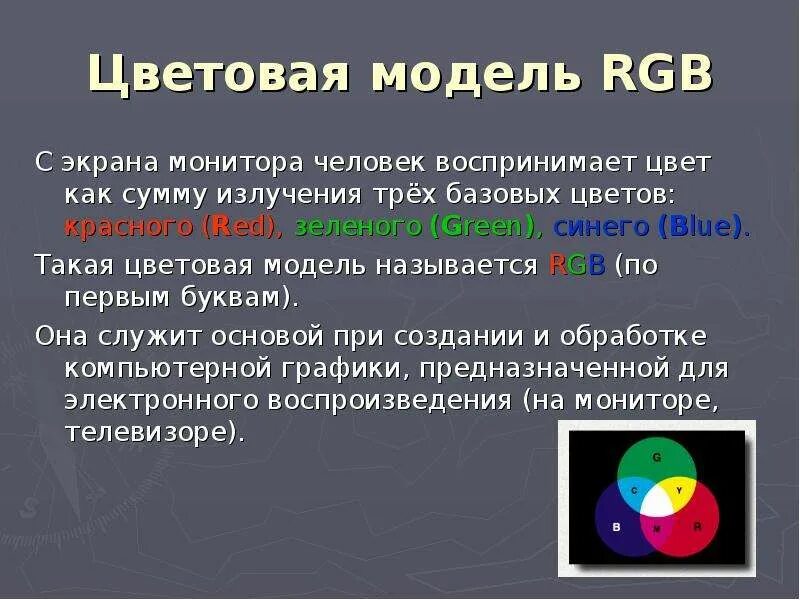 Цветовая модель RGB

С экрана монитора человек воспринимает цвет как сумму излучения трёх базовых цветов: красного (Red), зеленого (Green), синего (Blue).

Такая цветовая модель называется RGB (по первым буквам).

Она служит основой при создании и обработке компьютерной графики, предназначенной для электронного воспроизведения (на мониторе, телевизоре).

G
C
Y
B
M
R